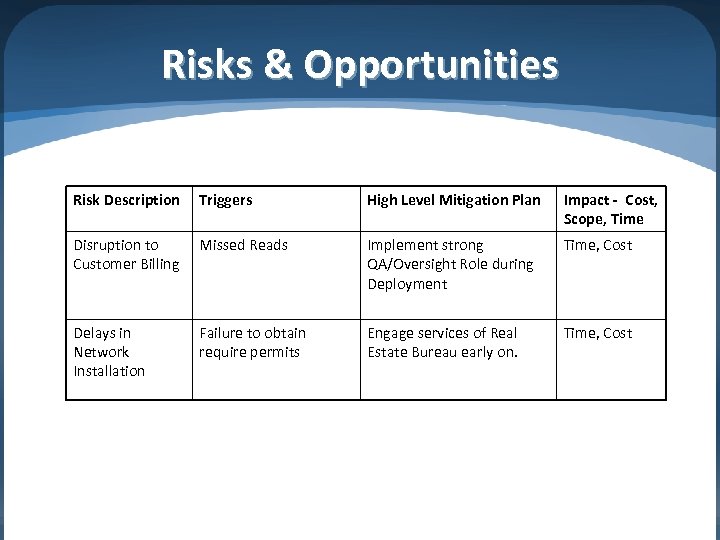 Risks & Opportunities

| Risk Description | Triggers | High Level Mitigation Plan | Impact - Cost, Scope, Time |
|---|---|---|---|
| Disruption to Customer Billing | Missed Reads | Implement strong QA/Oversight Role during Deployment | Time, Cost |
| Delays in Network Installation | Failure to obtain require permits | Engage services of Real Estate Bureau early on. | Time, Cost |